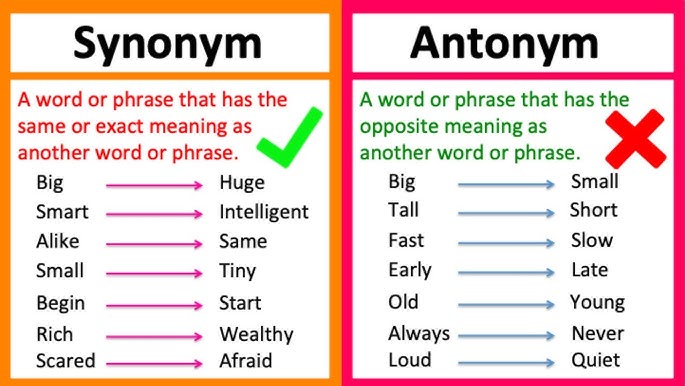 Synonym

A word or phrase that has the same or exact meaning as another word or phrase.

Big → Huge
Smart → Intelligent
Alike → Same
Small → Tiny
Begin → Start
Rich → Wealthy
Scared → Afraid

Antonym

A word or phrase that has the opposite meaning as another word or phrase.

Big → Small
Tall → Short
Fast → Slow
Early → Late
Old → Young
Always → Never
Loud → Quiet